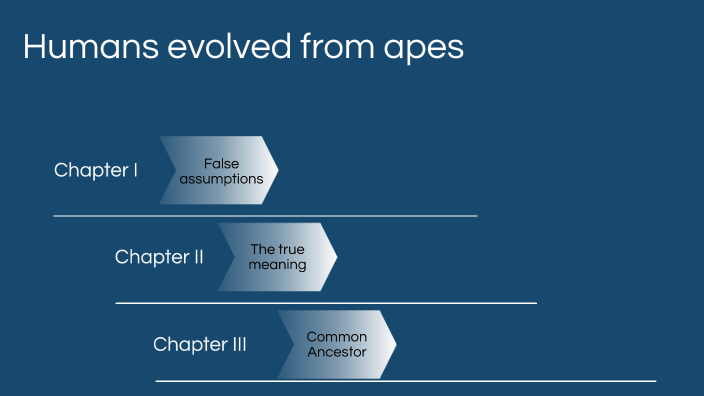 Humans evolved from apes

Chapter I
False assumptions

Chapter II
The true meaning

Chapter III
Common Ancestor